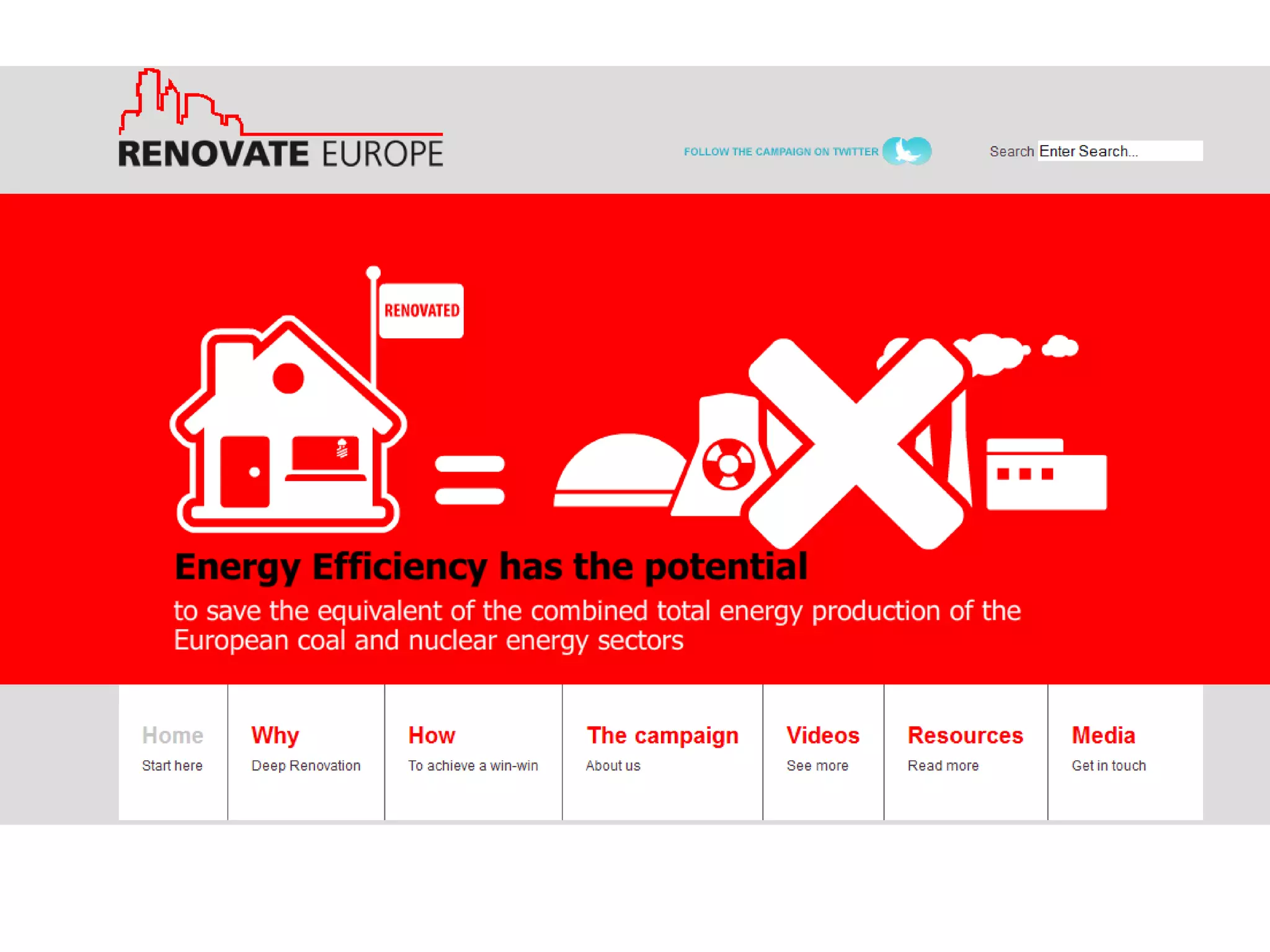 RENOVATE EUROPE

FOLLOW THE CAMPAIGN ON TWITTER

Search Enter Search...

RENOVATED

Energy Efficiency has the potential

to save the equivalent of the combined total energy production of the European coal and nuclear energy sectors

Home
Start here

Why
Deep Renovation

How
To achieve a win-win

The campaign
About us

Videos
See more

Resources
Read more

Media
Get in touch